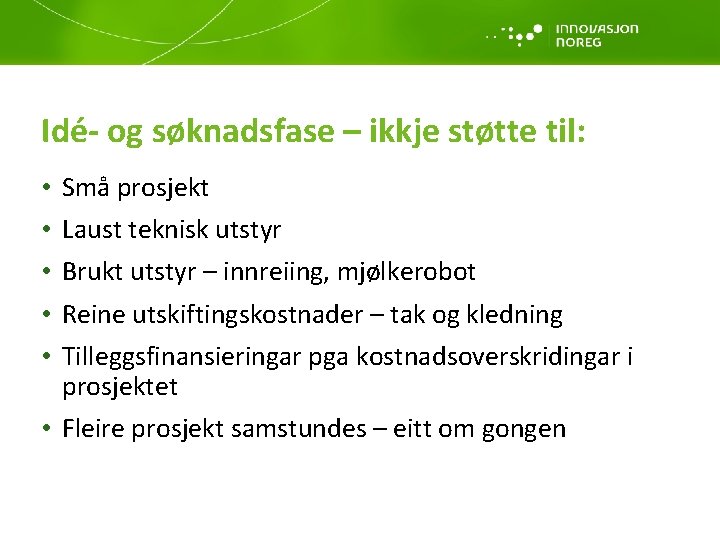 INNOVASJON NOREG

Idé- og søknadsfase – ikkje støtte til:

• Små prosjekt
• Laust teknisk utstyr
• Brukt utstyr – innreiing, mjølkerobot
• Reine utskiftingskostnader – tak og kledning
• Tilleggsfinansieringar pga kostnadsoverskridingar i prosjektet
• Fleire prosjekt samstundes – eitt om gongen